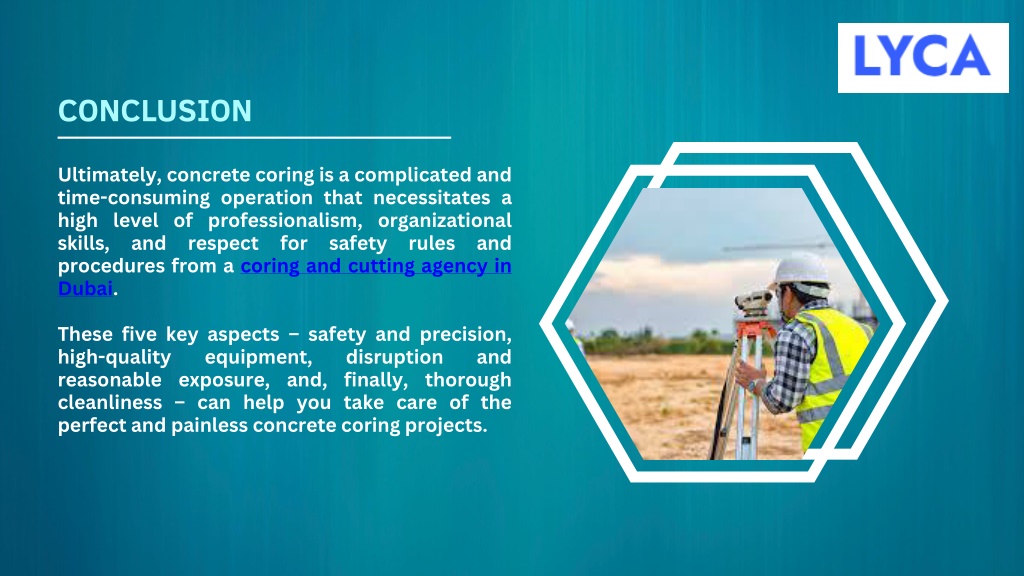 LYCA

CONCLUSION

Ultimately, concrete coring is a complicated and time-consuming operation that necessitates a high level of professionalism, organizational skills, and respect for safety rules and procedures from a coring and cutting agency in Dubai.

These five key aspects – safety and precision, high-quality equipment, disruption and reasonable exposure, and, finally, thorough cleanliness – can help you take care of the perfect and painless concrete coring projects.